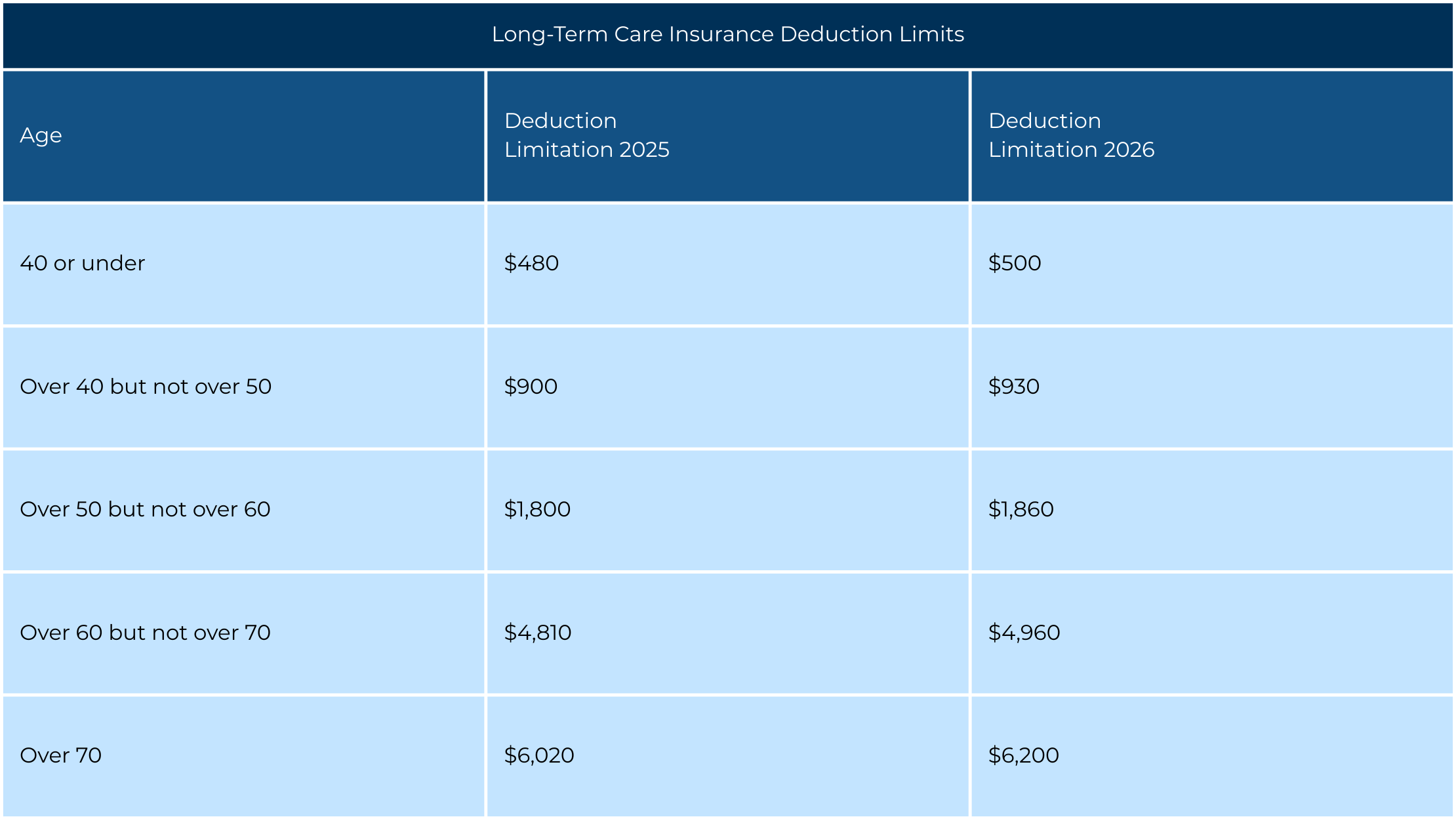 Long-Term Care Insurance Deduction Limits

| Age | Deduction Limitation 2025 | Deduction Limitation 2026 |
|---|---|---|
| 40 or under | \$480 | \$500 |
| Over 40 but not over 50 | \$900 | \$930 |
| Over 50 but not over 60 | \$1,800 | \$1,860 |
| Over 60 but not over 70 | \$4,810 | \$4,960 |
| Over 70 | \$6,020 | \$6,200 |